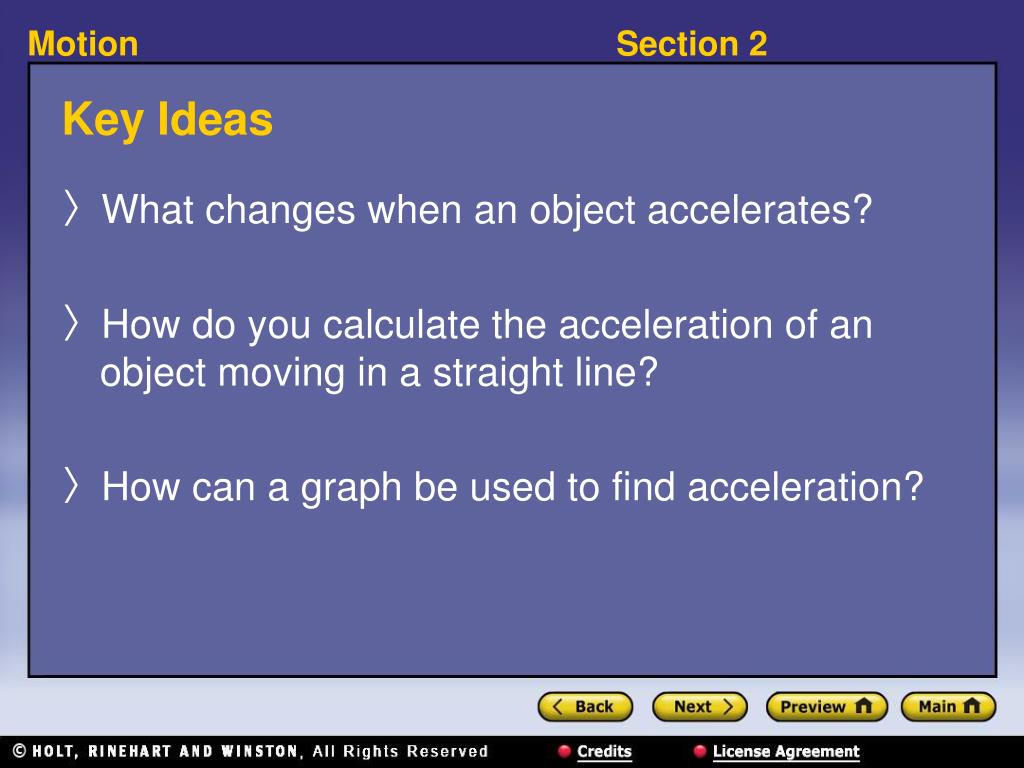 Motion

Section 2

Key Ideas

〉What changes when an object accelerates?

〉How do you calculate the acceleration of an object moving in a straight line?

〉How can a graph be used to find acceleration?

Back Next Preview Main

© HOLT, RINEHART AND WINSTON, All Rights Reserved

Credits

License Agreement